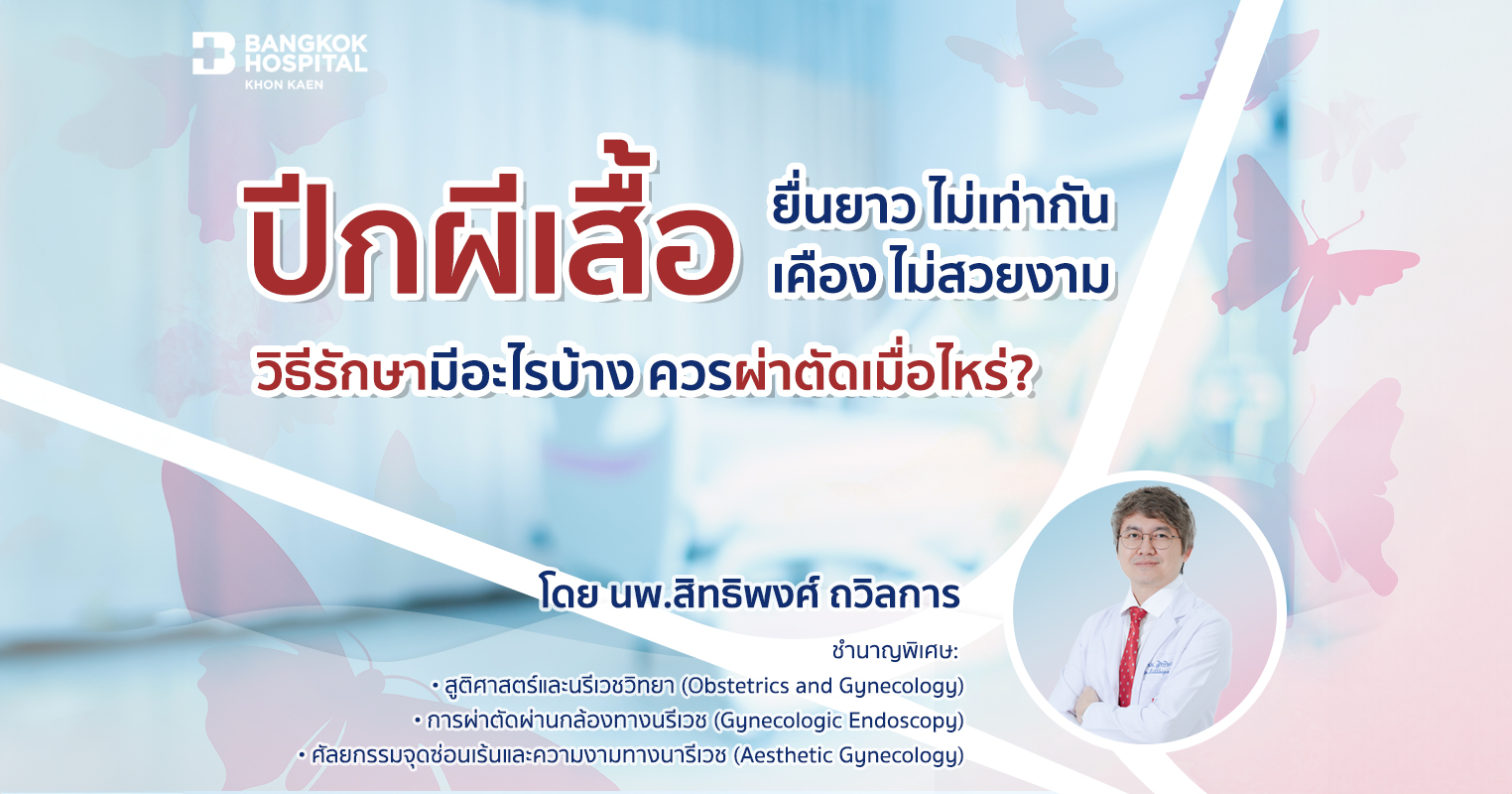 BANGKOK HOSPITAL
KHON KAEN

ปีกผีเสื้อ ยื่นยาว ไม่เท่ากัน
เคือง ไม่สวยงาม

วิธีรักษามีอะไรบ้าง ควรผ่าตัดเมื่อไหร่?

โดย นพ.สิทธิพงศ์ ถวิลการ

ชำนาญพิเศษ:
• สูติศาสตร์และนรีเวชวิทยา (Obstetrics and Gynecology)
• การผ่าตัดผ่านกล้องทางนรีเวช (Gynecologic Endoscopy)
• ศัลยกรรมจุดซ่อนเร้นและความงามทางนารีเวช (Aesthetic Gynecology)